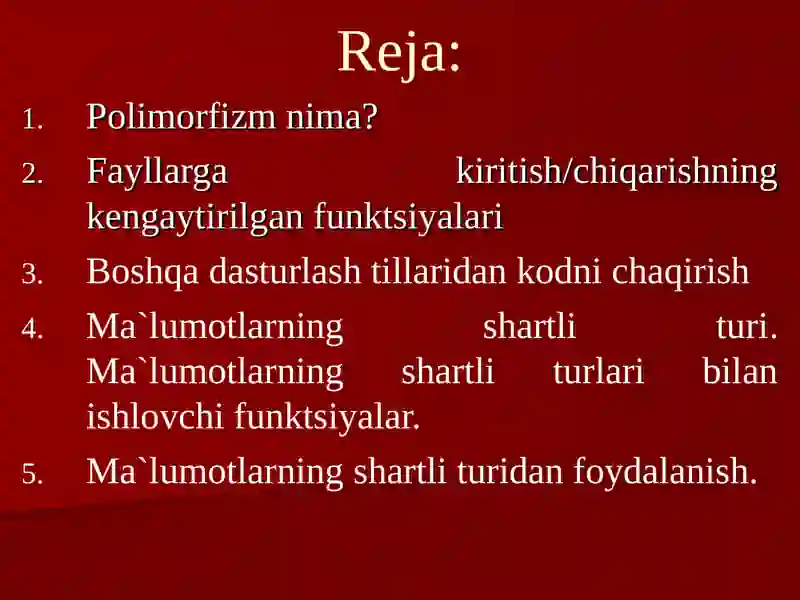 Reja:

1. Polimorfizm nima?
2. Fayllarga kiritish/chiqarishning kengaytirilgan funktsiyalari
3. Boshqa dasturlash tillaridan kodni chaqirish
4. Ma`lumotlarning shartli turi. Ma`lumotlarning shartli turlari bilan ishlovchi funktsiyalar.
5. Ma`lumotlarning shartli turidan foydalanish.